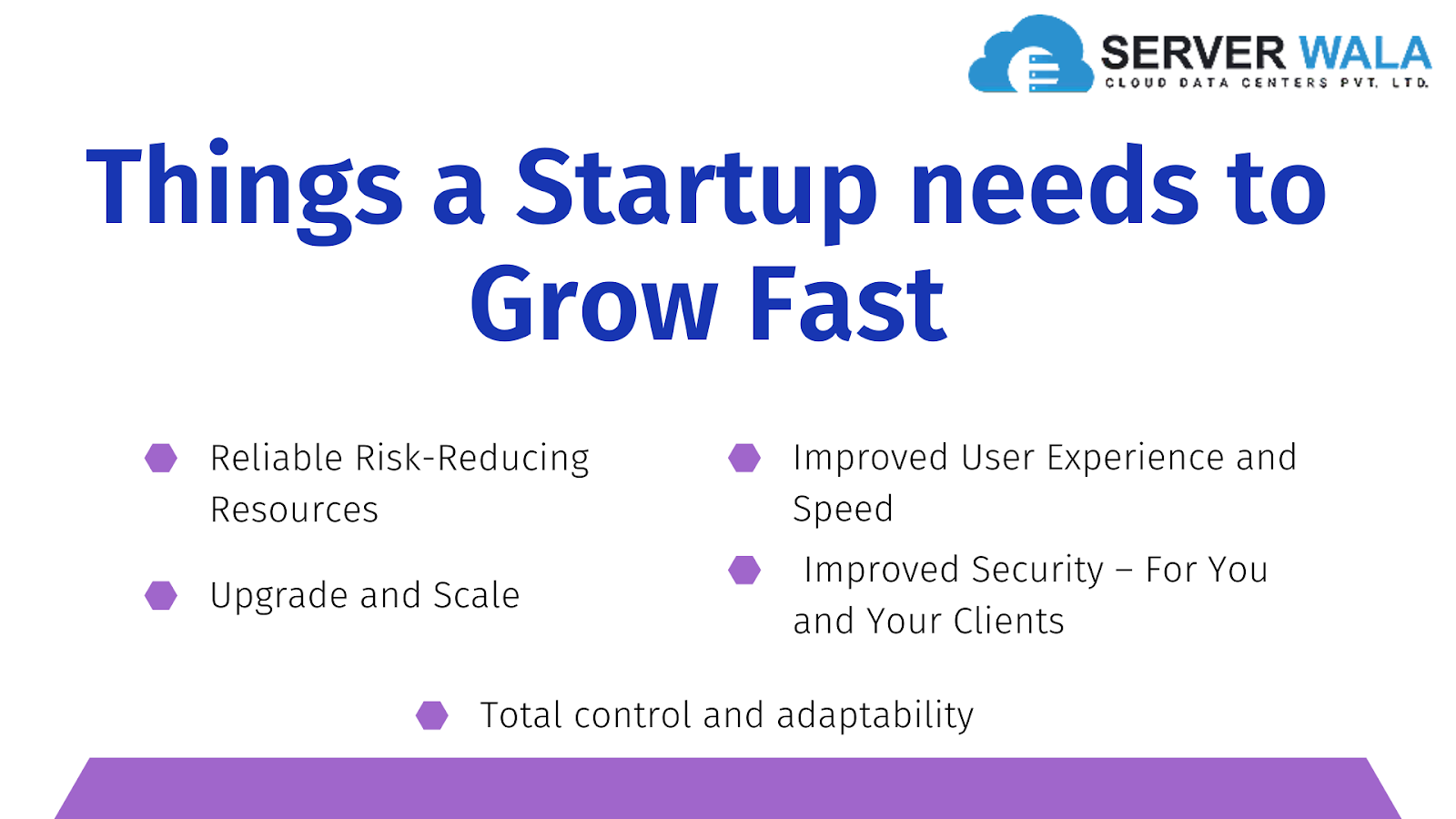 SERVER WALA
CLOUD DATA CENTERS PVT. LTD.

Things a Startup needs to Grow Fast

Reliable Risk-Reducing Resources

Upgrade and Scale

Improved User Experience and Speed

Improved Security – For You and Your Clients

Total control and adaptability